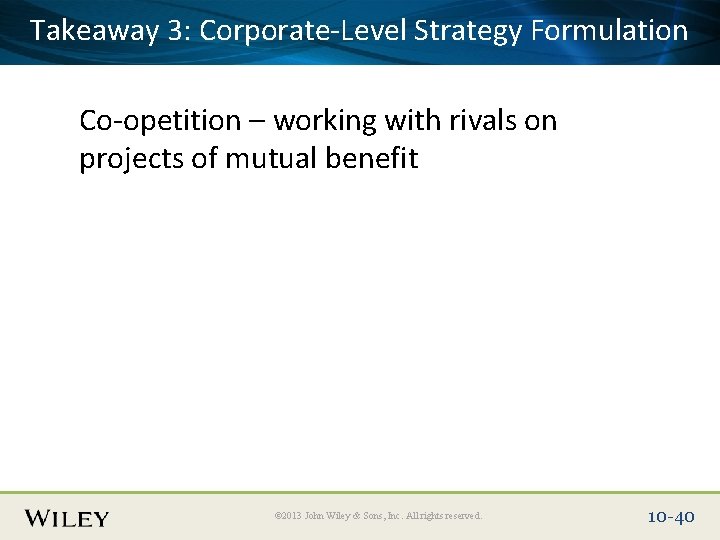 Takeaway 3: Corporate-Level Strategy Formulation

Co-opetition – working with rivals on projects of mutual benefit

WILEY

©2013 John Wiley & Sons, Inc. All rights reserved.

10-40